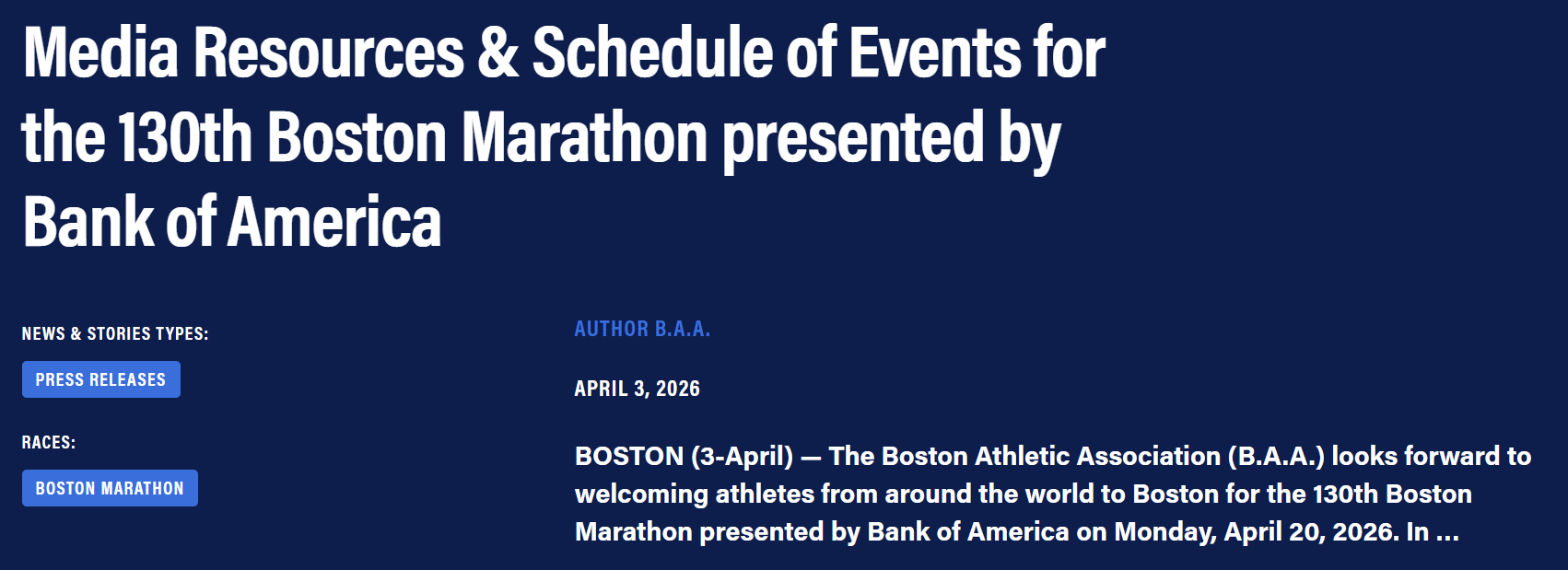 Media Resources & Schedule of Events for the 130th Boston Marathon presented by Bank of America

NEWS & STORIES TYPES:

PRESS RELEASES

RACES:

BOSTON MARATHON

AUTHOR B.A.A.

APRIL 3, 2026

BOSTON (3-April) — The Boston Athletic Association (B.A.A.) looks forward to welcoming athletes from around the world to Boston for the 130th Boston Marathon presented by Bank of America on Monday, April 20, 2026. In ...